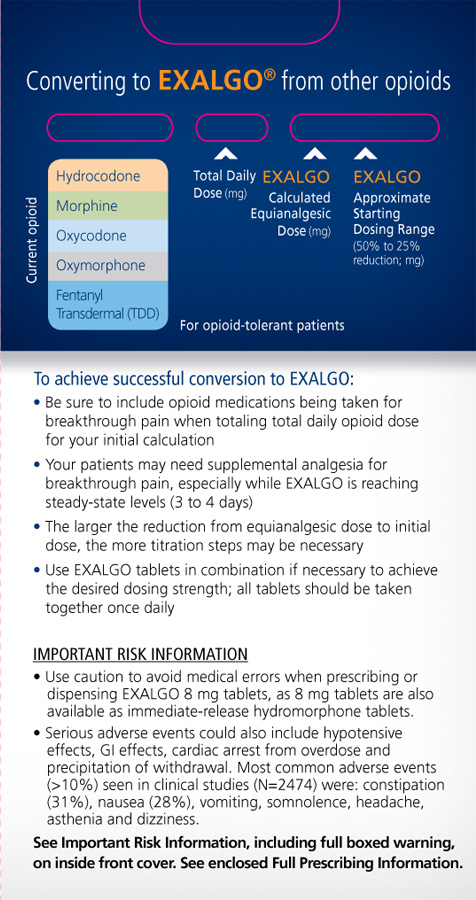 Converting to EXALGO® from other opioids

Current opioid

Hydrocodone
Morphine
Oxycodone
Oxymorphone
Fentanyl Transdermal (TDD)

Total Daily Dose (mg)

EXALGO Calculated Equianalgesic Dose (mg)

EXALGO Approximate Starting Dosing Range (50% to 25% reduction; mg)

For opioid-tolerant patients

To achieve successful conversion to EXALGO:

• Be sure to include opioid medications being taken for breakthrough pain when totaling total daily opioid dose for your initial calculation

• Your patients may need supplemental analgesia for breakthrough pain, especially while EXALGO is reaching steady-state levels (3 to 4 days)

• The larger the reduction from equianalgesic dose to initial dose, the more titration steps may be necessary

• Use EXALGO tablets in combination if necessary to achieve the desired dosing strength; all tablets should be taken together once daily

IMPORTANT RISK INFORMATION

• Use caution to avoid medical errors when prescribing or dispensing EXALGO 8 mg tablets, as 8 mg tablets are also available as immediate-release hydromorphone tablets.

• Serious adverse events could also include hypotensive effects, GI effects, cardiac arrest from overdose and precipitation of withdrawal. Most common adverse events (>10%) seen in clinical studies (N=2474) were: constipation (31%), nausea (28%), vomiting, somnolence, headache, asthenia and dizziness.

See Important Risk Information, including full boxed warning, on inside front cover. See enclosed Full Prescribing Information.